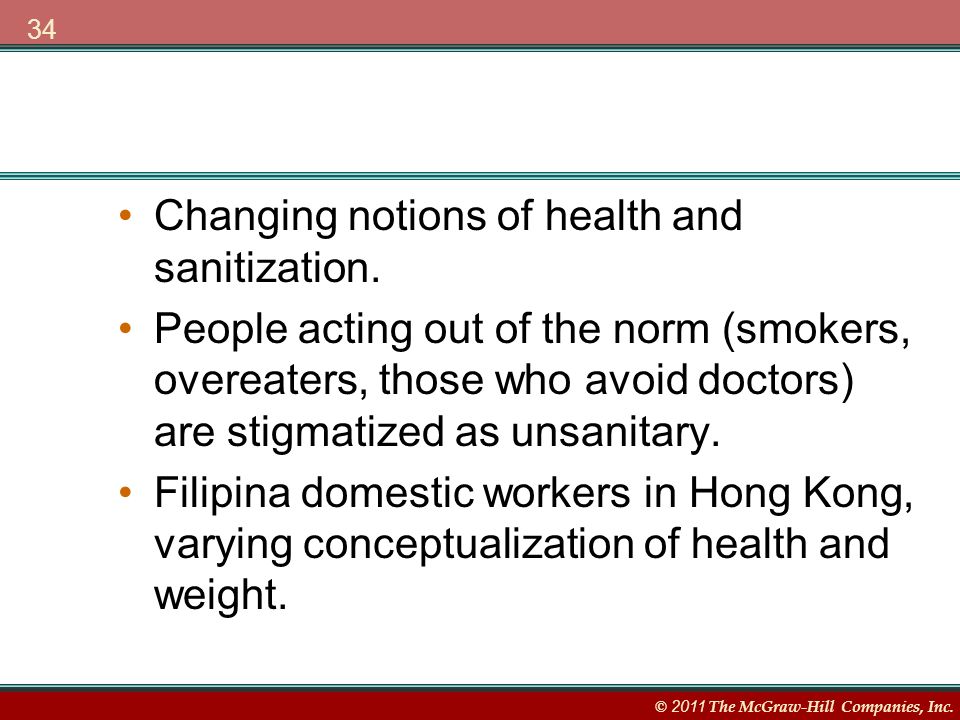 34

• Changing notions of health and sanitization.
• People acting out of the norm (smokers, overeaters, those who avoid doctors) are stigmatized as unsanitary.
• Filipina domestic workers in Hong Kong, varying conceptualization of health and weight.

© 2011 The McGraw-Hill Companies, Inc.